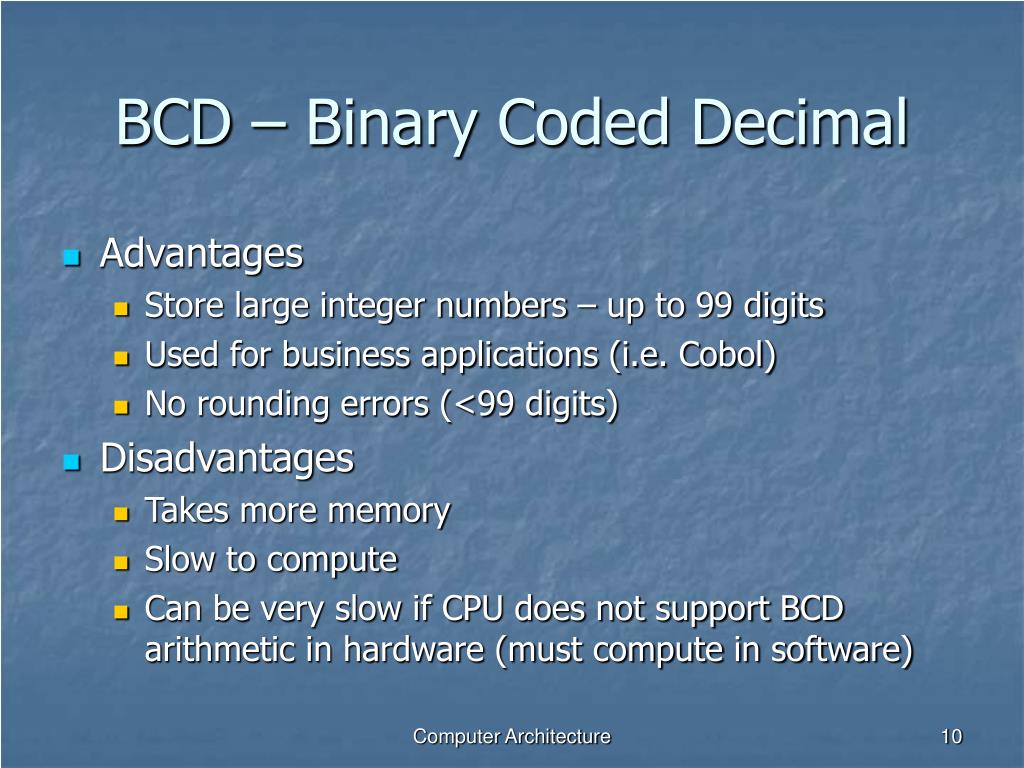 BCD – Binary Coded Decimal

- Advantages
  - Store large integer numbers – up to 99 digits
  - Used for business applications (i.e. Cobol)
  - No rounding errors (<99 digits)
- Disadvantages
  - Takes more memory
  - Slow to compute
  - Can be very slow if CPU does not support BCD arithmetic in hardware (must compute in software)

Computer Architecture

10